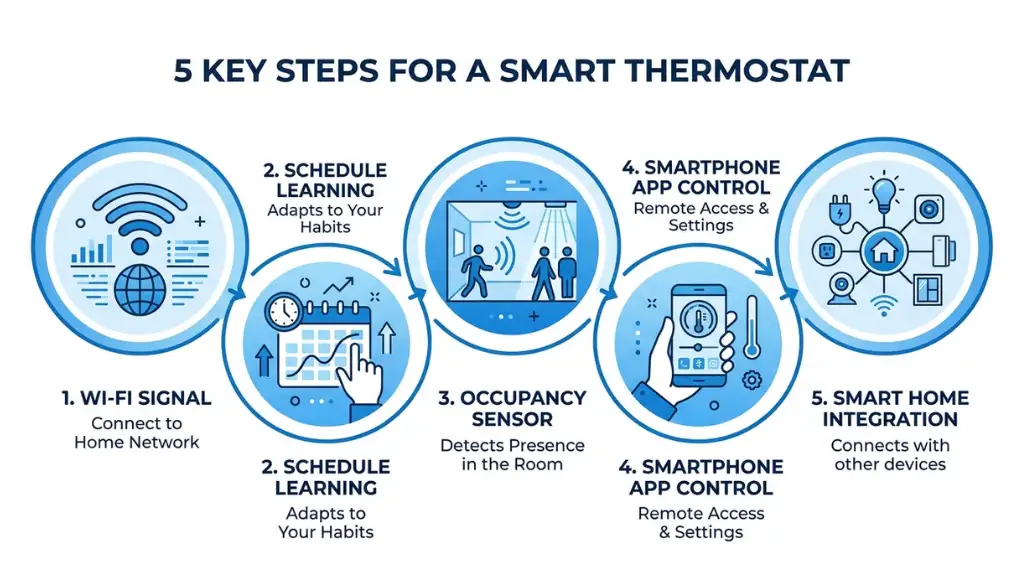 5 KEY STEPS FOR A SMART THERMOSTAT

2. SCHEDULE LEARNING
Adapts to Your Habits

4. SMARTPHONE APP CONTROL
Remote Access & Settings

1. WI-FI SIGNAL
Connect to Home Network

2. SCHEDULE LEARNING
Adapts to Your Habits

3. OCCUPANCY SENSOR
Detects Presence in the Room

4. SMARTPHONE APP CONTROL
Remote Access & Settings

5. SMART HOME INTEGRATION
Connects with other devices